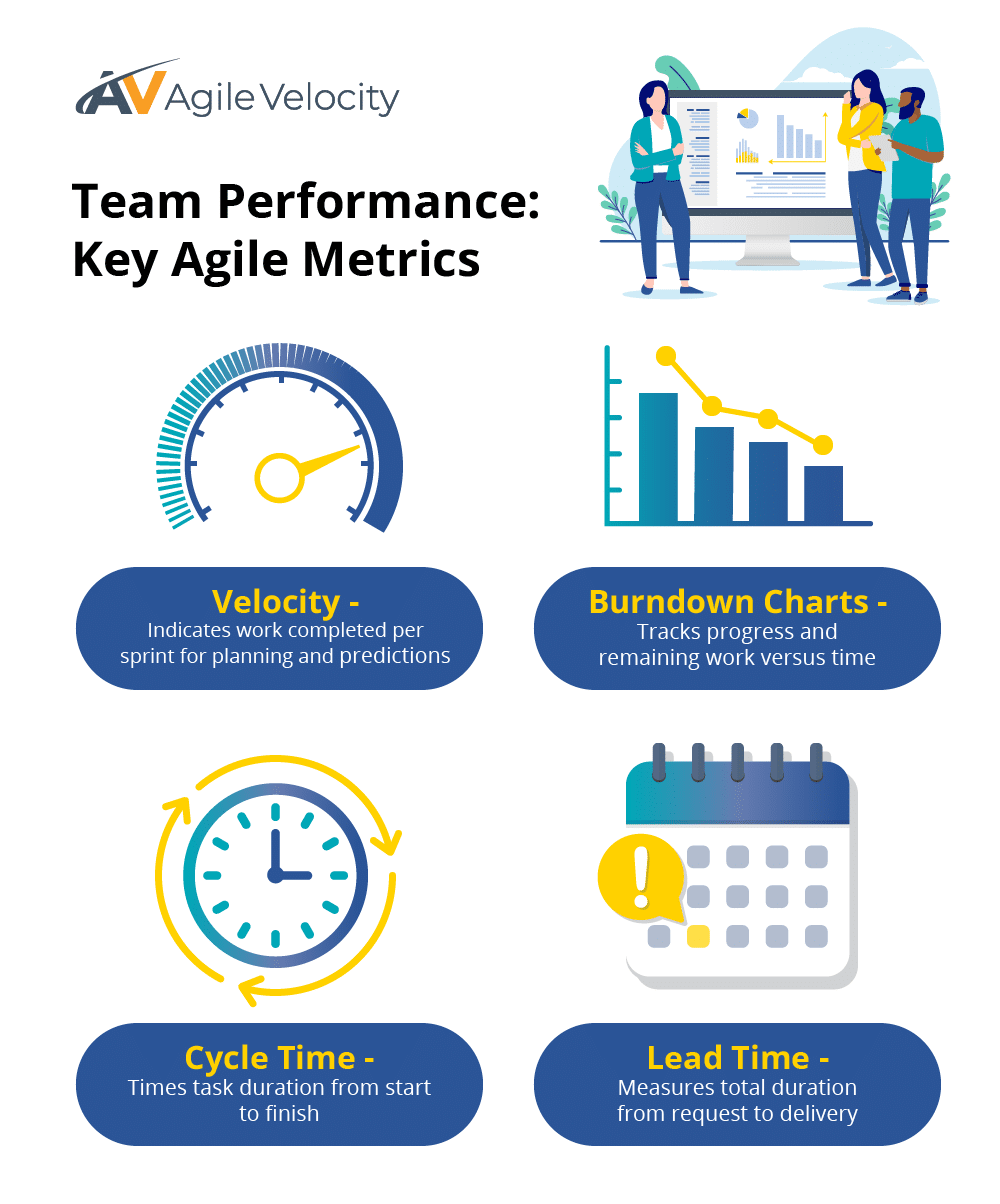 AV Agile Velocity

Team Performance: Key Agile Metrics

Velocity -
Indicates work completed per sprint for planning and predictions

Burndown Charts -
Tracks progress and remaining work versus time

Cycle Time -
Times task duration from start to finish

Lead Time -
Measures total duration from request to delivery